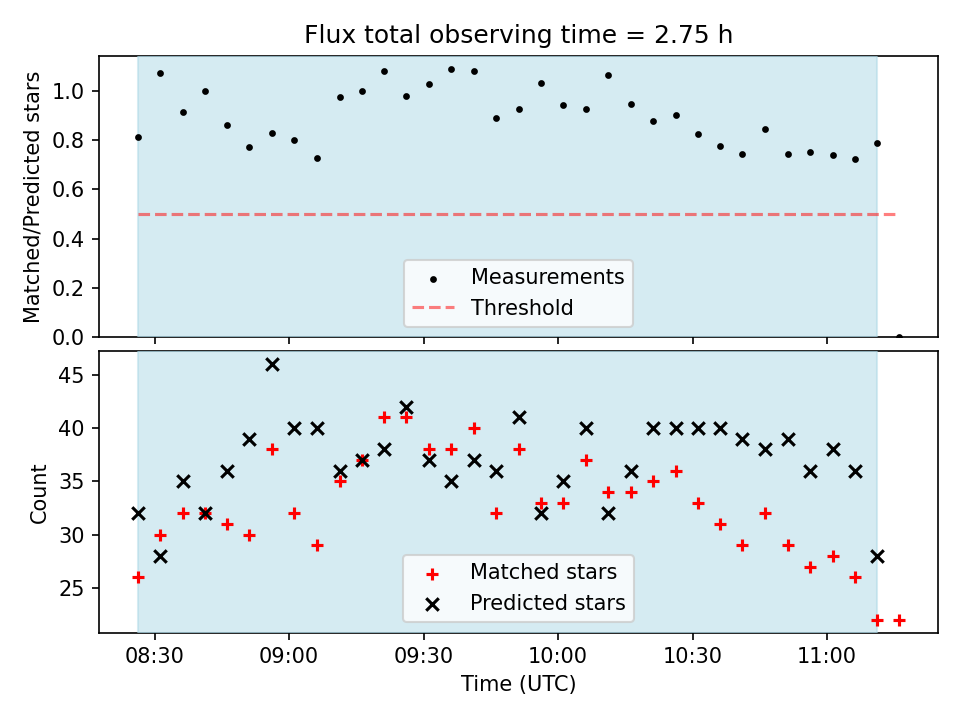 Flux total observing time = 2.75 h

Matched/Predicted stars

1.0
0.8
0.6
0.4
0.2
0.0

Measurements
Threshold

Count

45
40
35
30
25

Matched stars
Predicted stars

08:30
09:00
09:30
10:00
10:30
11:00

Time (UTC)